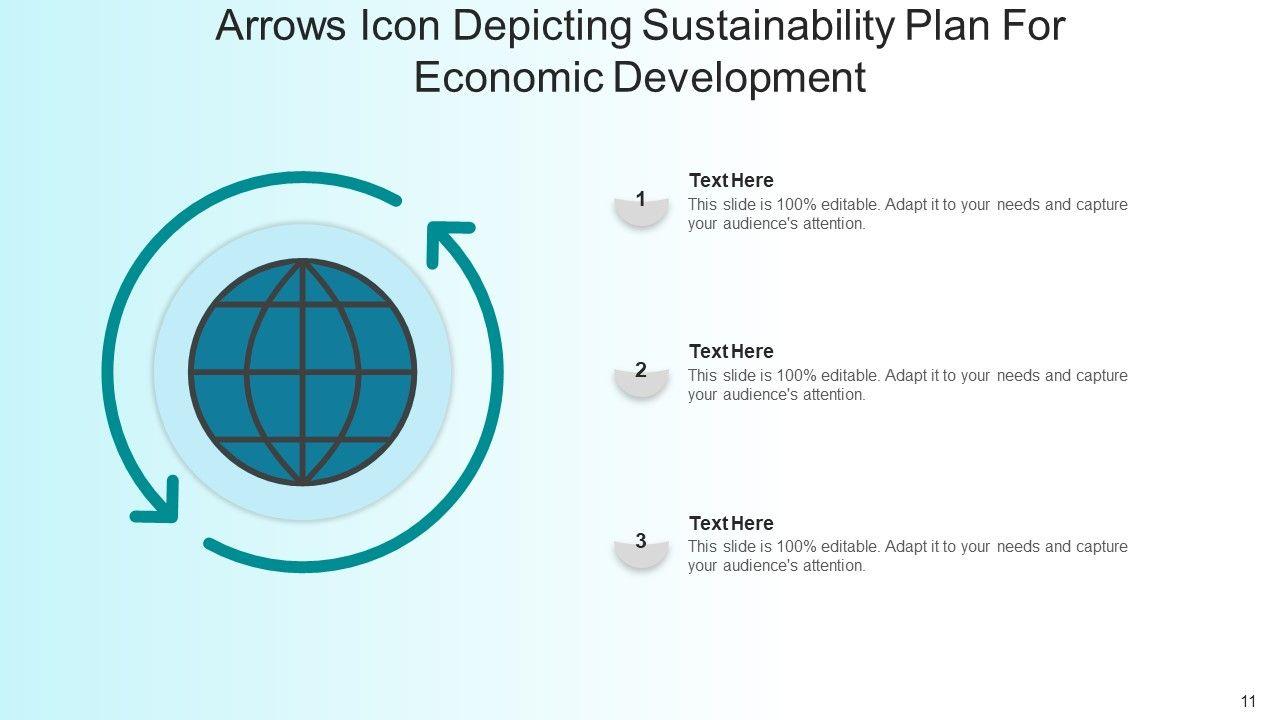 Arrows Icon Depicting Sustainability Plan For Economic Development

1

Text Here

This slide is 100% editable. Adapt it to your needs and capture your audience's attention.

2

Text Here

This slide is 100% editable. Adapt it to your needs and capture your audience's attention.

3

Text Here

This slide is 100% editable. Adapt it to your needs and capture your audience's attention.

11